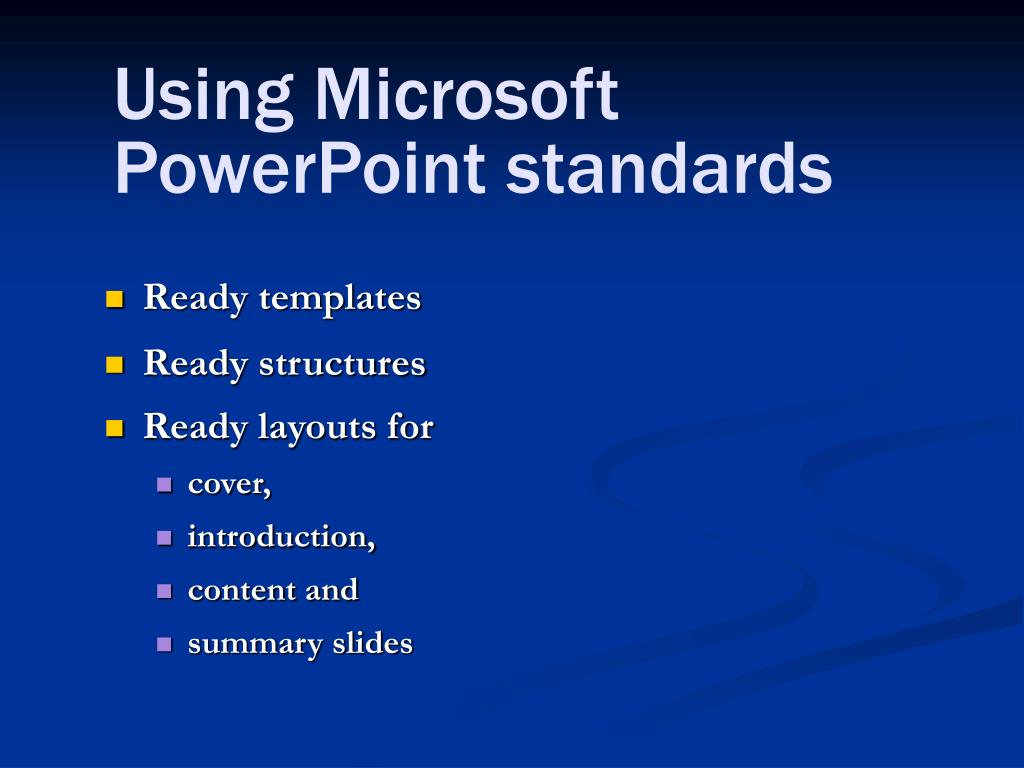 Using Microsoft PowerPoint standards

- Ready templates
- Ready structures
- Ready layouts for
  - cover,
  - introduction,
  - content and
  - summary slides